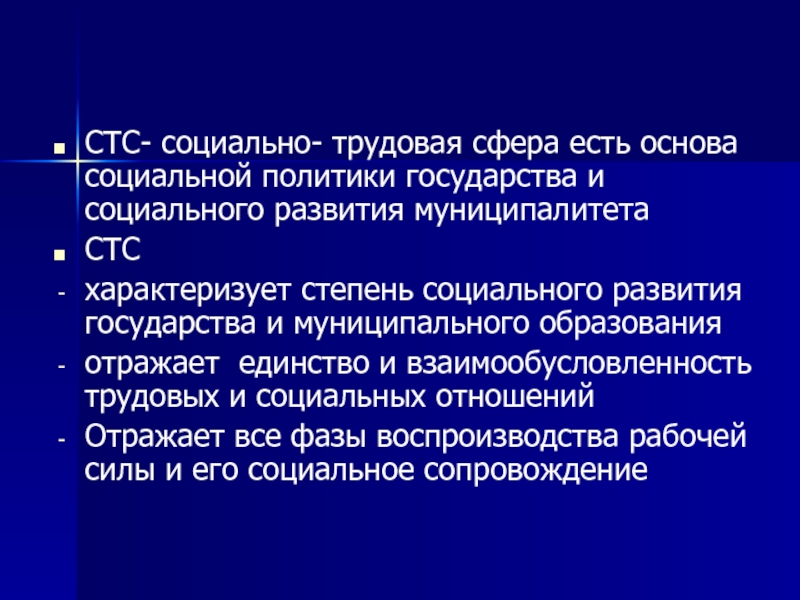 СТС- социально- трудовая сфера есть основа социальной политики государства и социального развития муниципалитета

СТС

- характеризует степень социального развития государства и муниципального образования
- отражает  единство и взаимообусловленность трудовых и социальных отношений
- Отражает все фазы воспроизводства рабочей силы и его социальное сопровождение